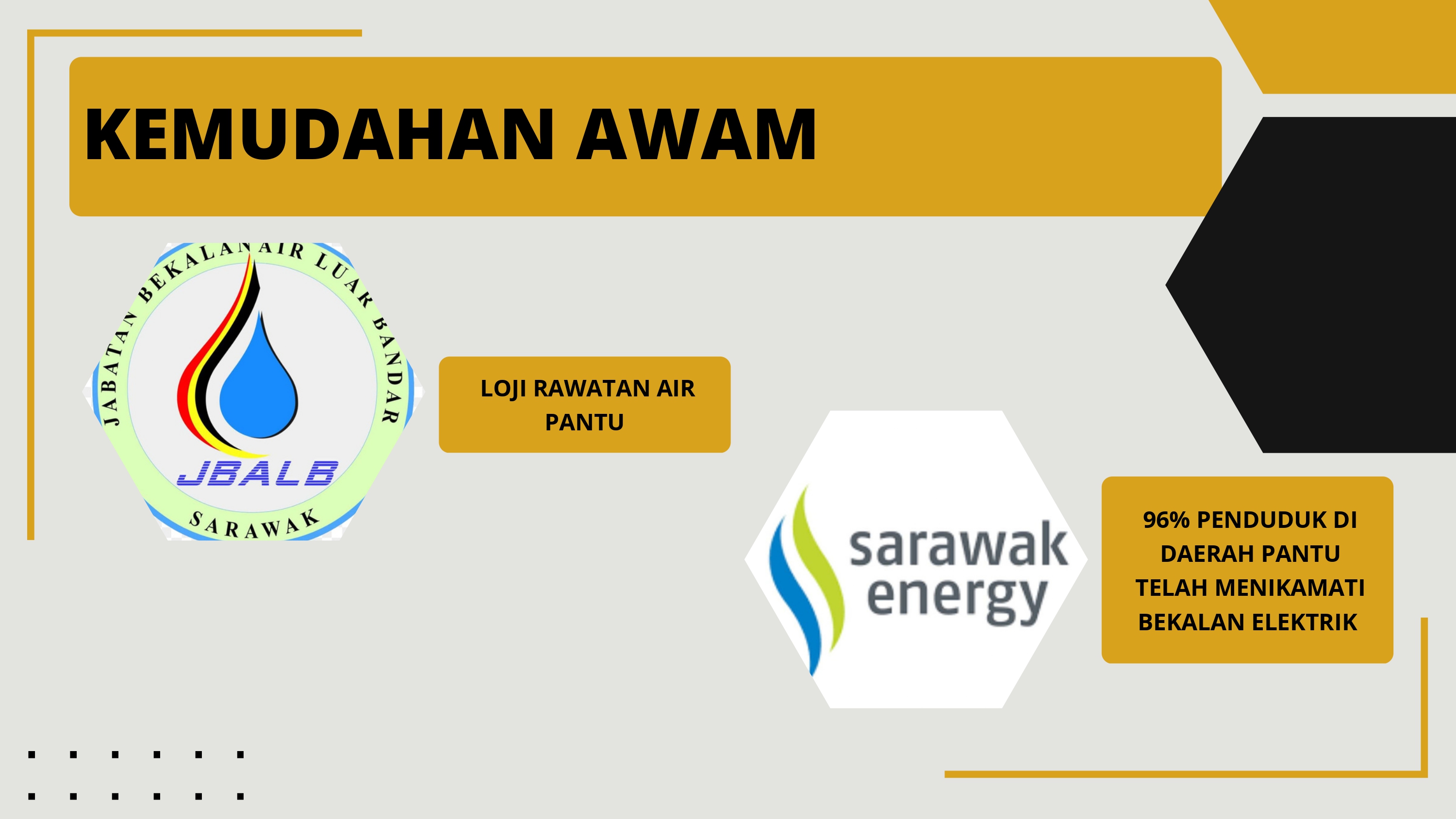 KEMUDAHAN AWAM

JABATAN BEKALAN AIR LUAR BANDAR
JBALB
SARAWAK

LOJI RAWATAN AIR PANTU

sarawak energy

96% PENDUDUK DI DAERAH PANTU TELAH MENIKAMATI BEKALAN ELEKTRIK